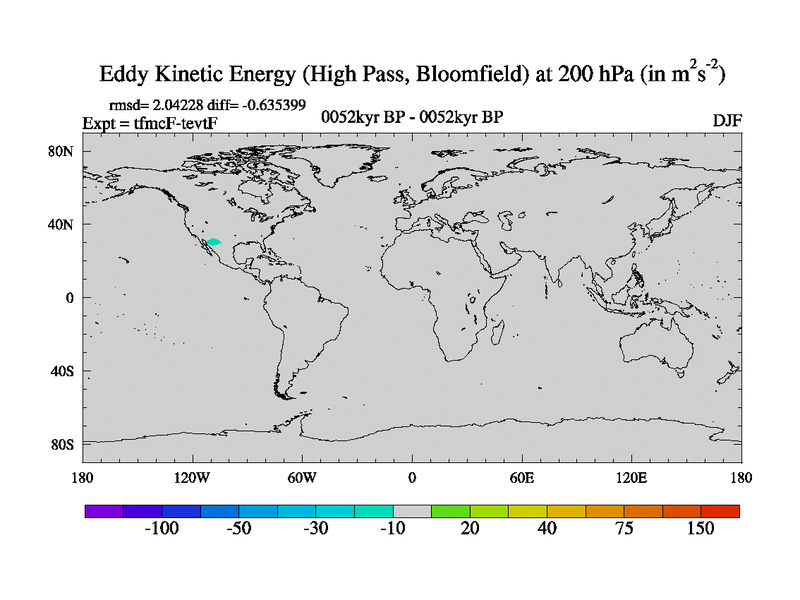 Eddy Kinetic Energy (High Pass, Bloomfield) at 200 hPa (in $m^2s^{-2}$)

rmsd= 2.04228 diff= -0.635399
Expt = tfmcF-tevtF
0052kyr BP - 0052kyr BP
DJF

80N
40N
0
40S
80S

180
120W
60W
0
60E
120E
180

-100
-50
-30
-10
20
40
75
150